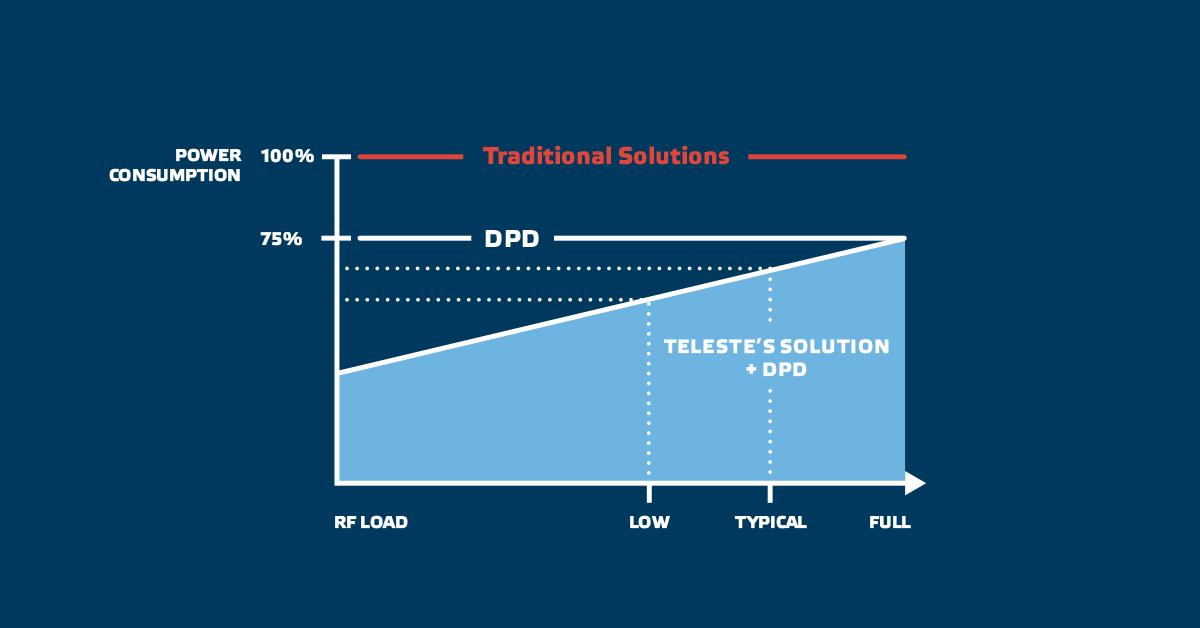 POWER CONSUMPTION

100%

Traditional Solutions

75%

DPD

TELESTE'S SOLUTION + DPD

RF LOAD

LOW

TYPICAL

FULL